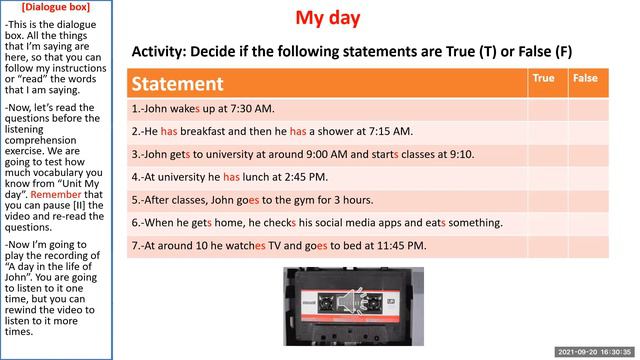 [Dialogue box]

-This is the dialogue box. All the things that I'm saying are here, so that you can follow my instructions or "read" the words that I am saying.

-Now, let's read the questions before the listening comprehension exercise. We are going to test how much vocabulary you know from "Unit My day". Remember that you can pause [II] the video and re-read the questions.

-Now I'm going to play the recording of "A day in the life of John". You are going to listen to it one time, but you can rewind the video to listen to it more times.

My day

Activity: Decide if the following statements are True (T) or False (F)

| Statement | True | False |
|---|---|---|
| 1.-John wakes up at 7:30 AM. | | |
| 2.-He has breakfast and then he has a shower at 7:15 AM. | | |
| 3.-John gets to university at around 9:00 AM and starts classes at 9:10. | | |
| 4.-At university he has lunch at 2:45 PM. | | |
| 5.-After classes, John goes to the gym for 3 hours. | | |
| 6.-When he gets home, he checks his social media apps and eats something. | | |
| 7.-At around 10 he watches TV and goes to bed at 11:45 PM. | | |

2021-09-20 16:30:35